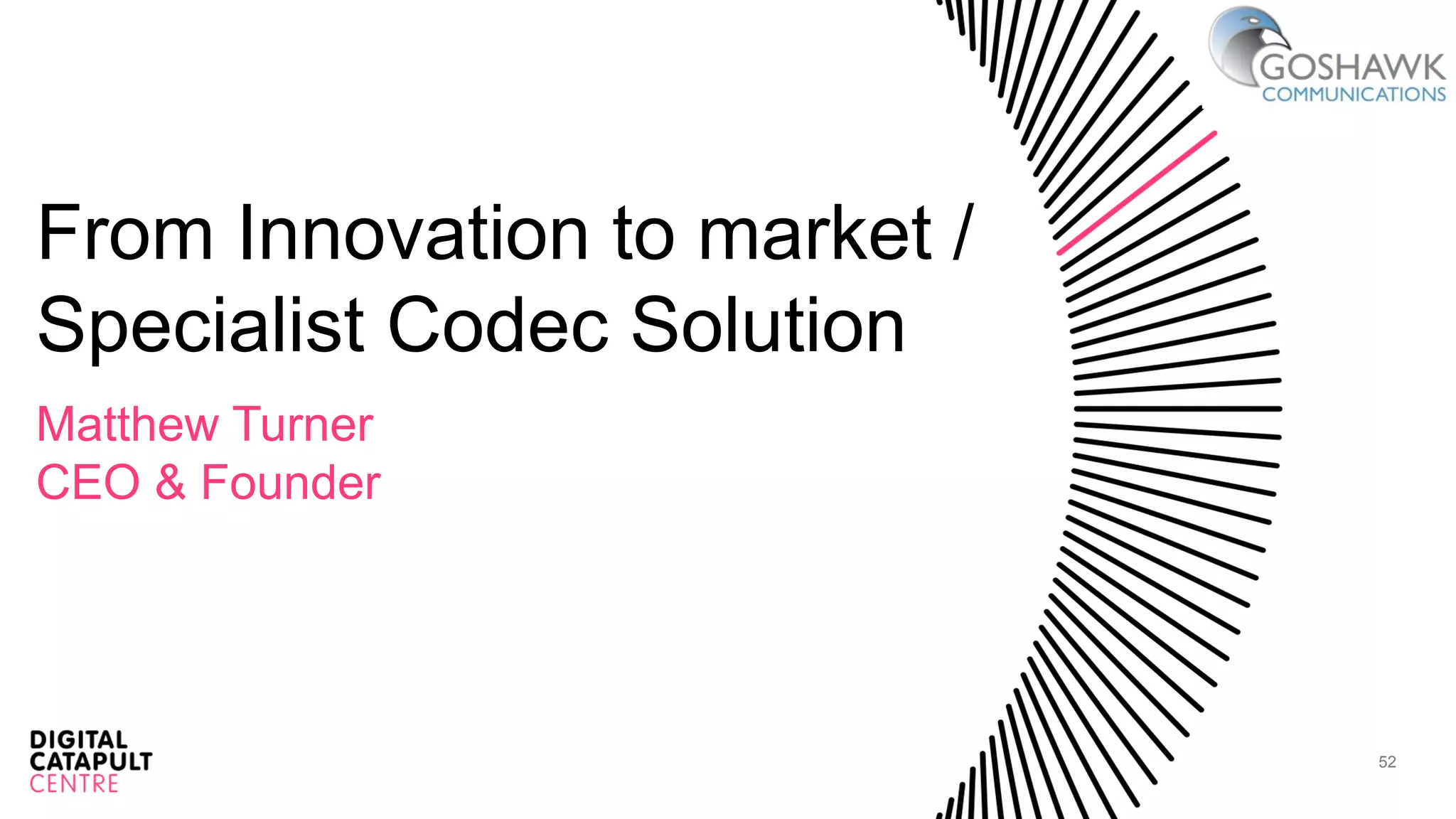 GOSHAWK
COMMUNICATIONS

From Innovation to market / Specialist Codec Solution

Matthew Turner
CEO & Founder

DIGITAL
CATAPULT
CENTRE

52